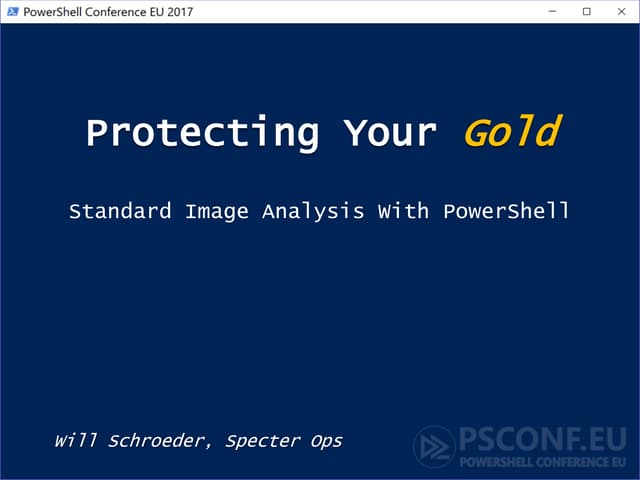 PowerShell Conference EU 2017

Protecting Your Gold

Standard Image Analysis With PowerShell

Will Schroeder, Specter Ops

PSCONF.EU
POWERSHELL CONFERENCE EU